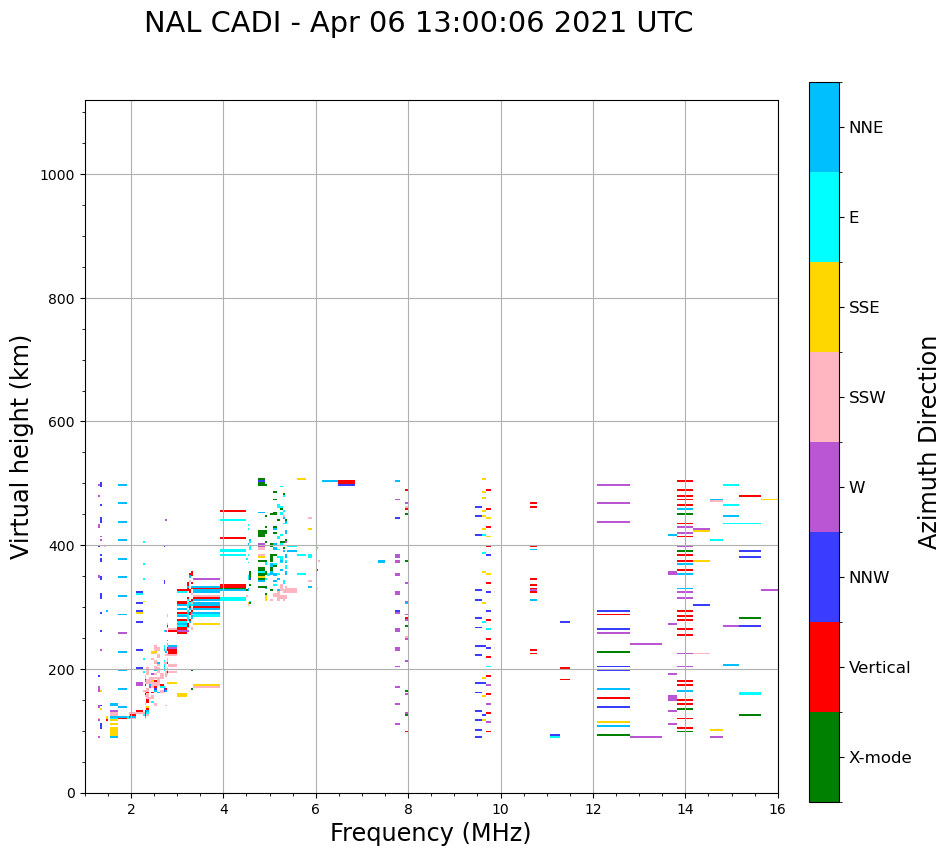 NAL CADI - Apr 06 13:00:06 2021 UTC

Virtual height (km)

1000
800
600
400
200
0

2
4
6
8
10
12
14
16

Frequency (MHz)

NNE
E
SSE
SSW
W
NNW
Vertical
X-mode

Azimuth Direction